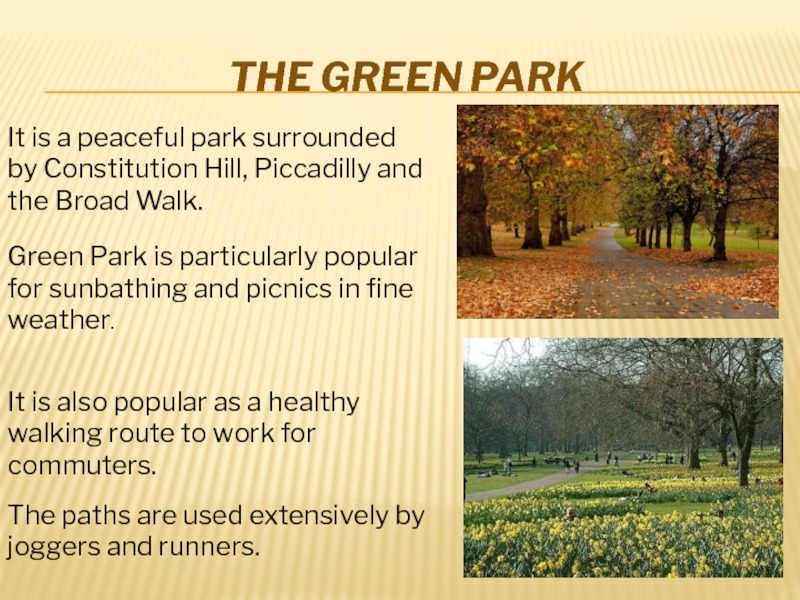 THE GREEN PARK

It is a peaceful park surrounded by Constitution Hill, Piccadilly and the Broad Walk.

Green Park is particularly popular for sunbathing and picnics in fine weather.

It is also popular as a healthy walking route to work for commuters.

The paths are used extensively by joggers and runners.